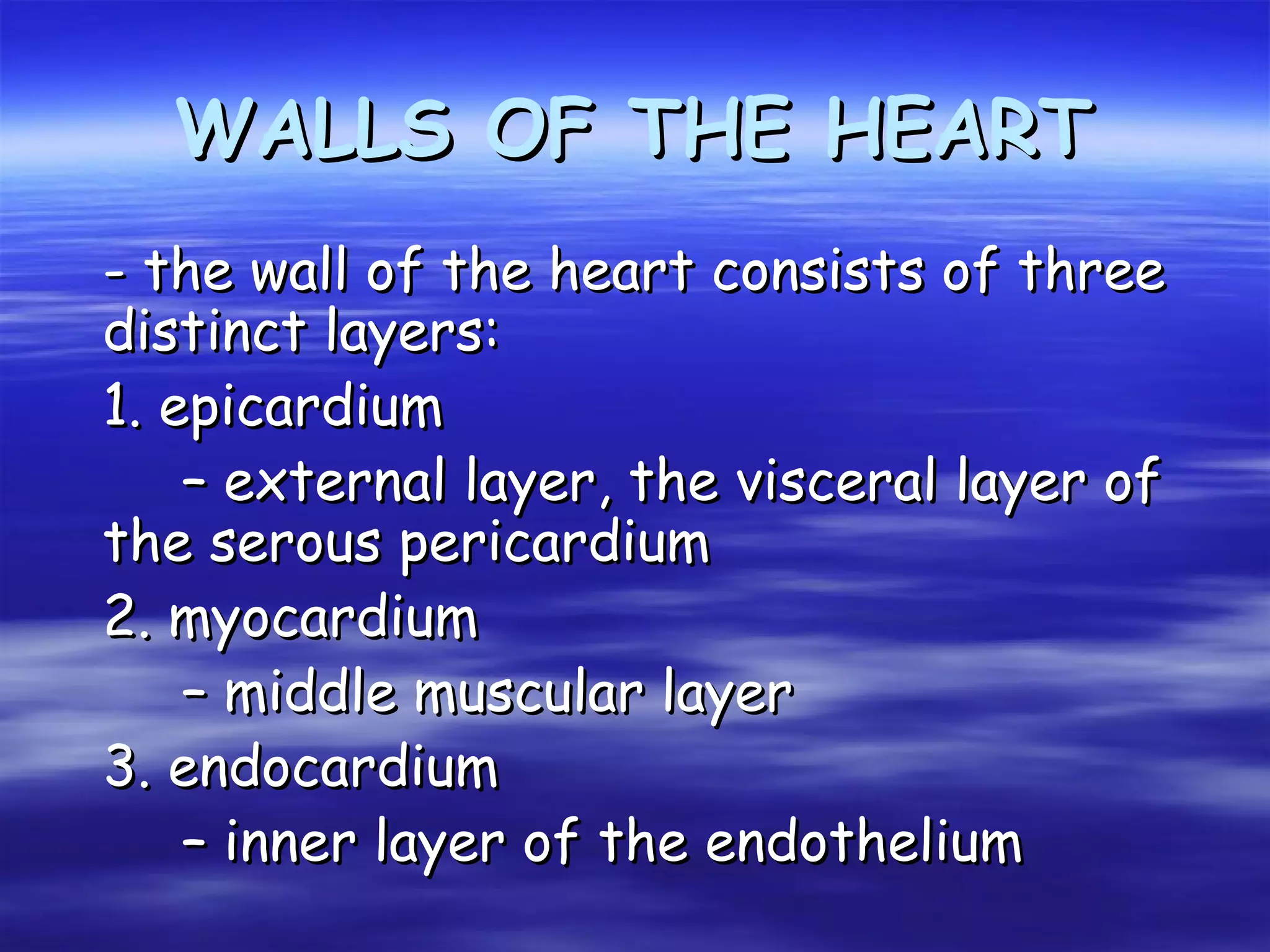 WALLS OF THE HEART

- the wall of the heart consists of three distinct layers:

1. epicardium

– external layer, the visceral layer of the serous pericardium

2. myocardium

– middle muscular layer

3. endocardium

– inner layer of the endothelium